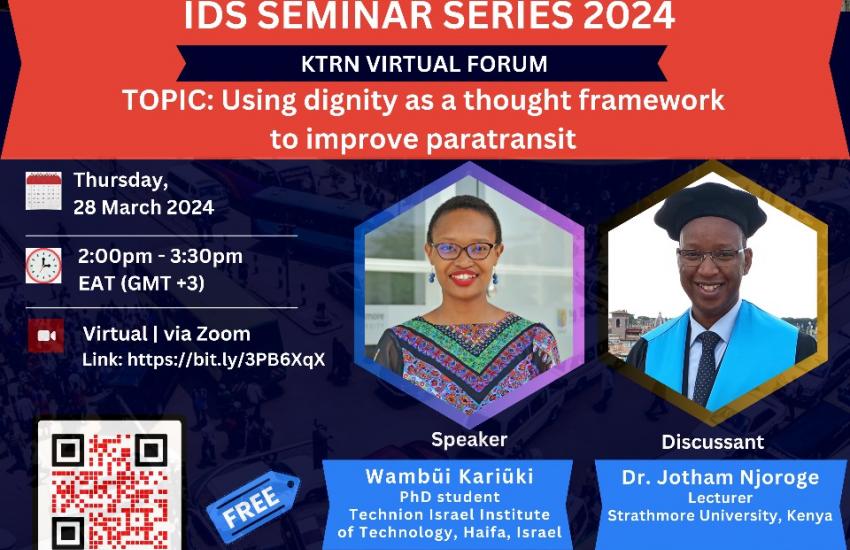 IDS SEMINAR SERIES 2024

KTRN VIRTUAL FORUM

TOPIC: Using dignity as a thought framework to improve paratransit

Thursday, 28 March 2024

2:00pm - 3:30pm EAT (GMT +3)

Virtual | via Zoom
Link: https://bit.ly/3PB6XqX

FREE

Speaker

Wambũi Kariũki
PhD student
Technion Israel Institute of Technology, Haifa, Israel

Discussant

Dr. Jotham Njoroge
Lecturer
Strathmore University, Kenya